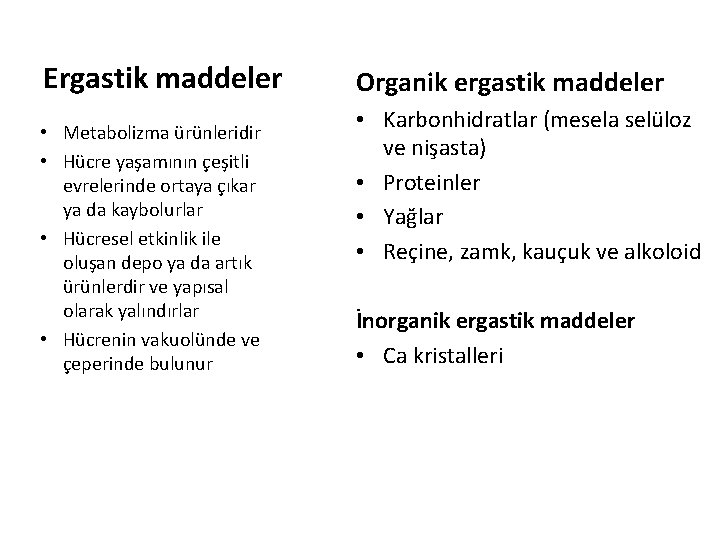 Ergastik maddeler

• Metabolizma ürünleridir
• Hücre yaşamının çeşitli evrelerinde ortaya çıkar ya da kaybolurlar
• Hücresel etkinlik ile oluşan depo ya da artık ürünlerdir ve yapısal olarak yalındırlar
• Hücrenin vakuolünde ve çeperinde bulunur

Organik ergastik maddeler

• Karbonhidratlar (mesela selüloz ve nişasta)
• Proteinler
• Yağlar
• Reçine, zamk, kauçuk ve alkoloid

İnorganik ergastik maddeler

• Ca kristalleri